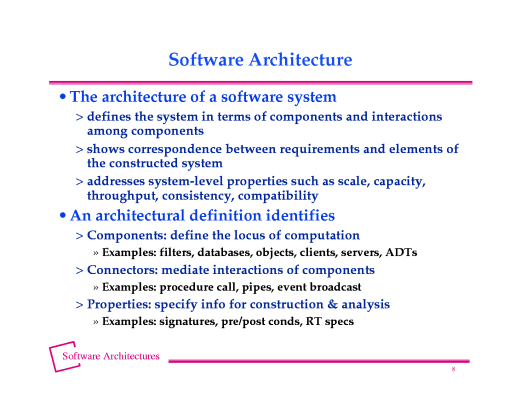 Software Architecture

• The architecture of a software system

> defines the system in terms of components and interactions among components

> shows correspondence between requirements and elements of the constructed system

> addresses system-level properties such as scale, capacity, throughput, consistency, compatibility

• An architectural definition identifies

> Components: define the locus of computation

» Examples: filters, databases, objects, clients, servers, ADTs

> Connectors: mediate interactions of components

» Examples: procedure call, pipes, event broadcast

> Properties: specify info for construction & analysis

» Examples: signatures, pre/post conds, RT specs

Software Architectures

8